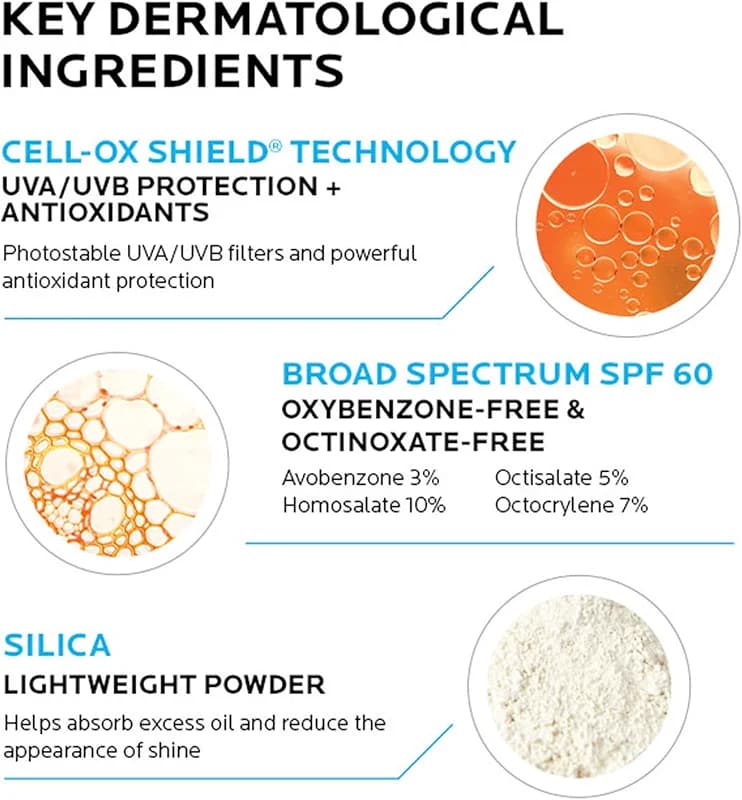 KEY DERMATOLOGICAL INGREDIENTS

CELL-OX SHIELD® TECHNOLOGY
UVA/UVB PROTECTION + ANTIOXIDANTS

Photostable UVA/UVB filters and powerful antioxidant protection

BROAD SPECTRUM SPF 60
OXYBENZONE-FREE & OCTINOXATE-FREE

Avobenzone 3%
Homosalate 10%
Octisalate 5%
Octocrylene 7%

SILICA
LIGHTWEIGHT POWDER

Helps absorb excess oil and reduce the appearance of shine